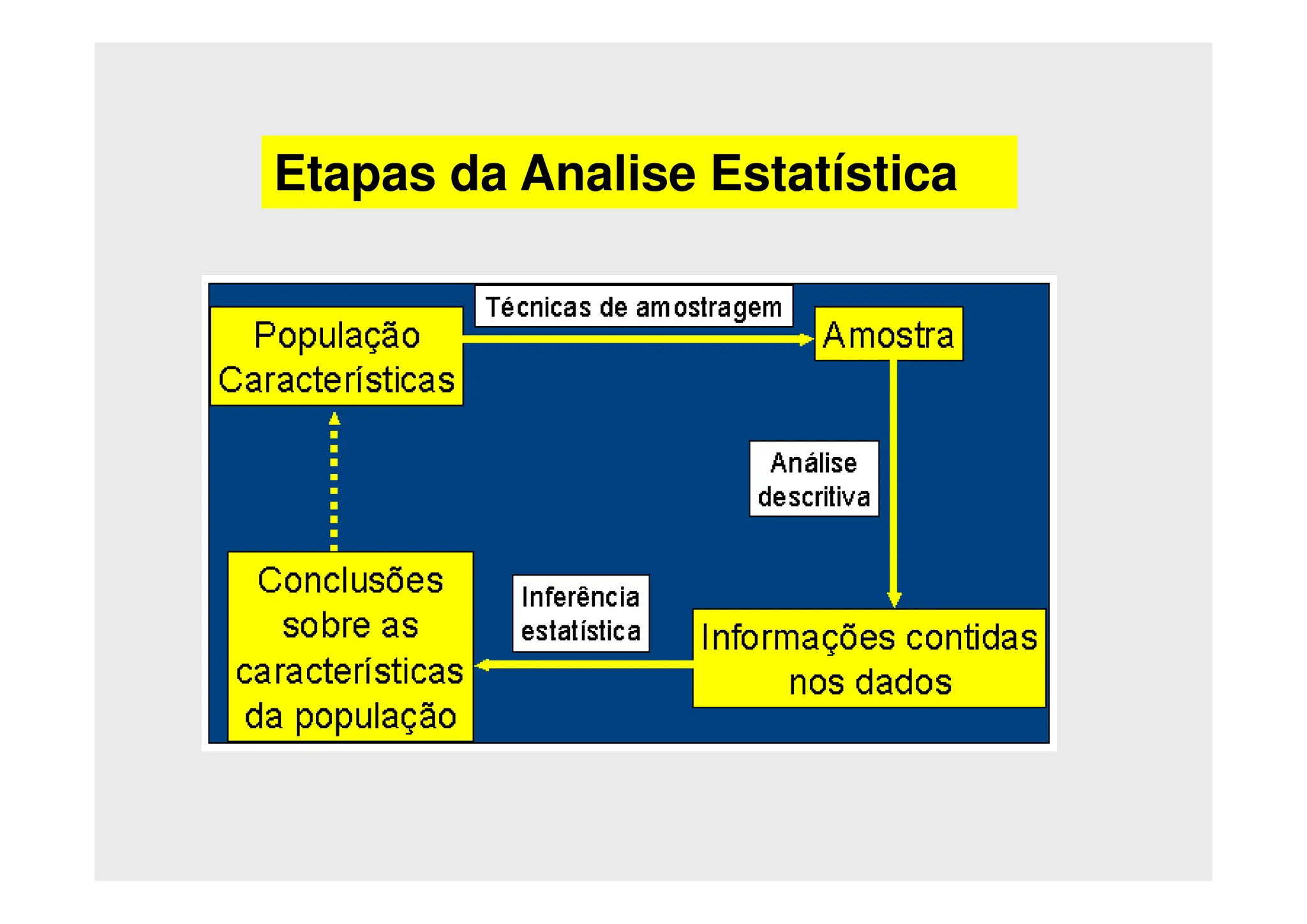 Etapas da Analise Estatística

População
Características

Técnicas de amostragem

Amostra

Análise
descritiva

Informações contidas
nos dados

Inferência
estatística

Conclusões
sobre as
características
da população